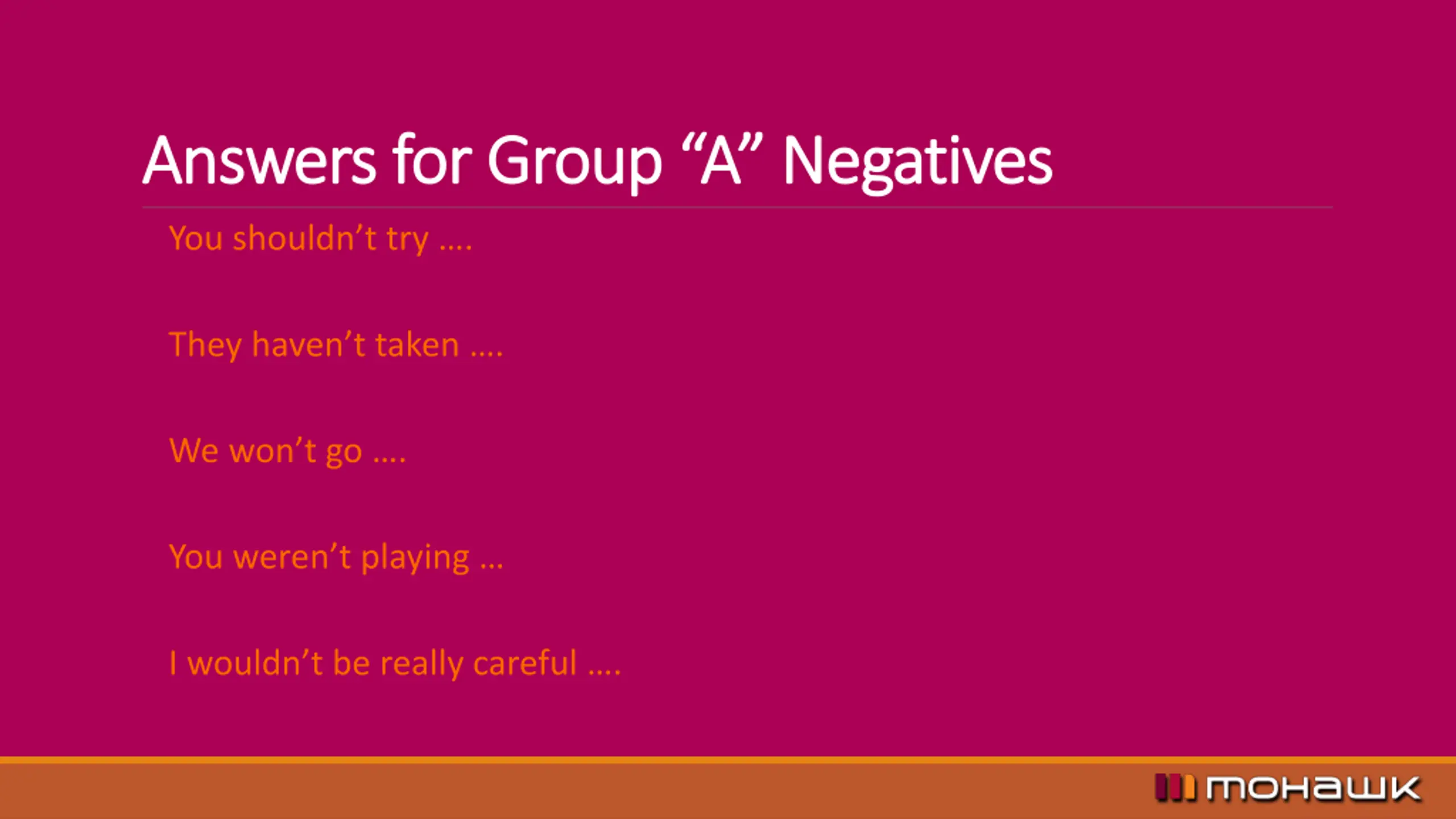 Answers for Group “A” Negatives

You shouldn’t try ….

They haven’t taken ….

We won’t go ….

You weren’t playing …

I wouldn’t be really careful ….

mohawk